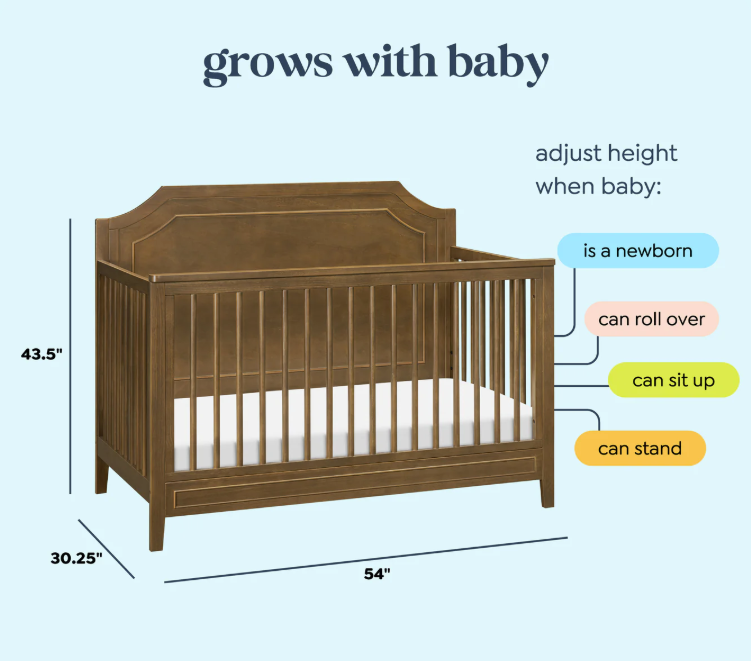 grows with baby

adjust height when baby:

is a newborn

can roll over

can sit up

can stand

43.5"

30.25"

54"